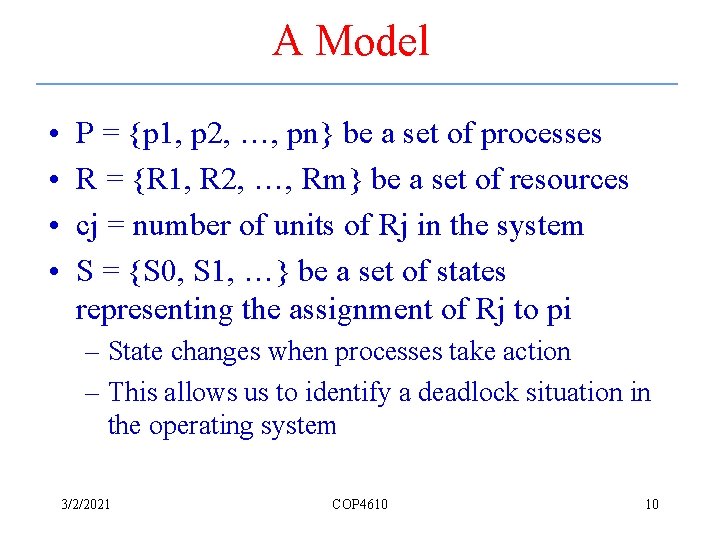 A Model

• P = {p1, p2, …, pn} be a set of processes
• R = {R1, R2, …, Rm} be a set of resources
• cj = number of units of Rj in the system
• S = {S0, S1, …} be a set of states representing the assignment of Rj to pi
– State changes when processes take action
– This allows us to identify a deadlock situation in the operating system

3/2/2021 COP4610 10